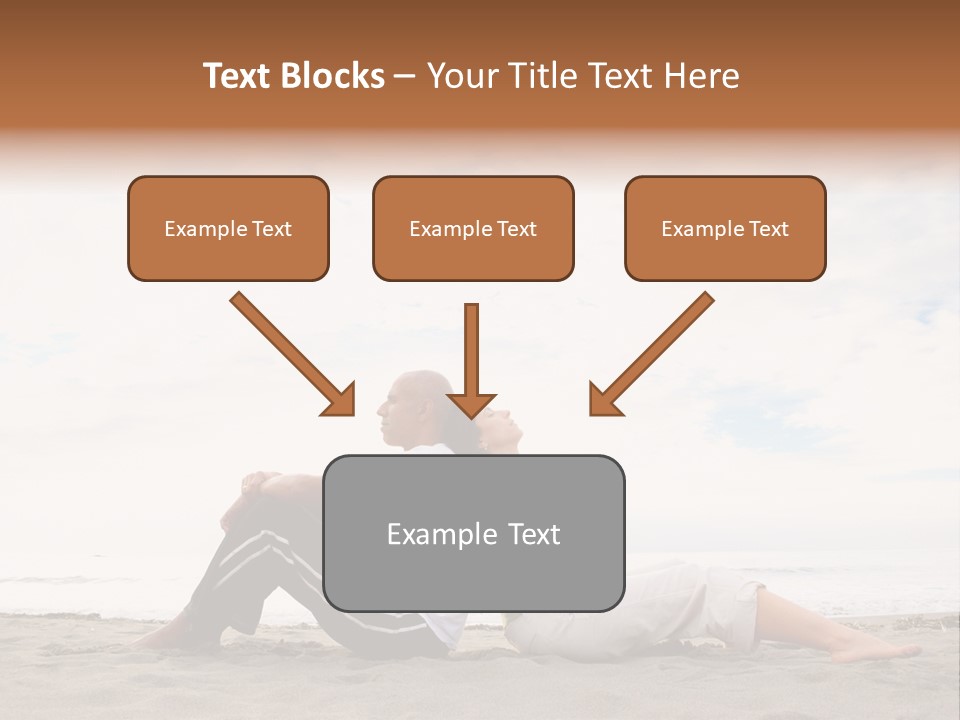 Text Blocks – Your Title Text Here

Example Text

Example Text

Example Text

Example Text